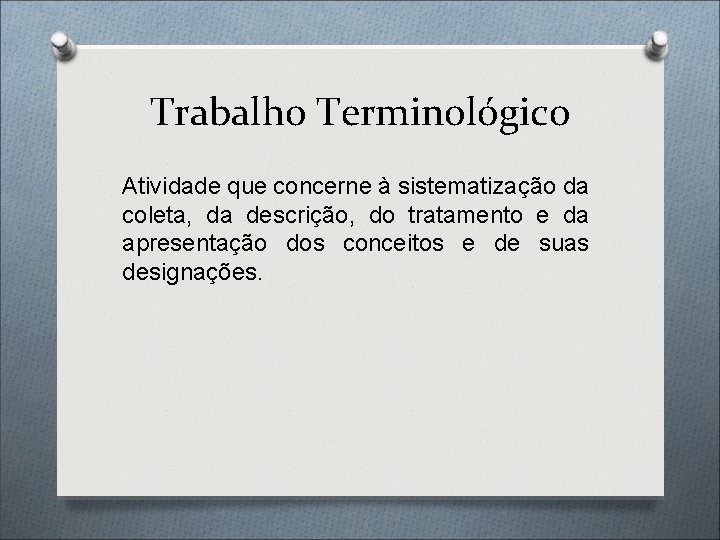 Trabalho Terminológico

Atividade que concerne à sistematização da coleta, da descrição, do tratamento e da apresentação dos conceitos e de suas designações.